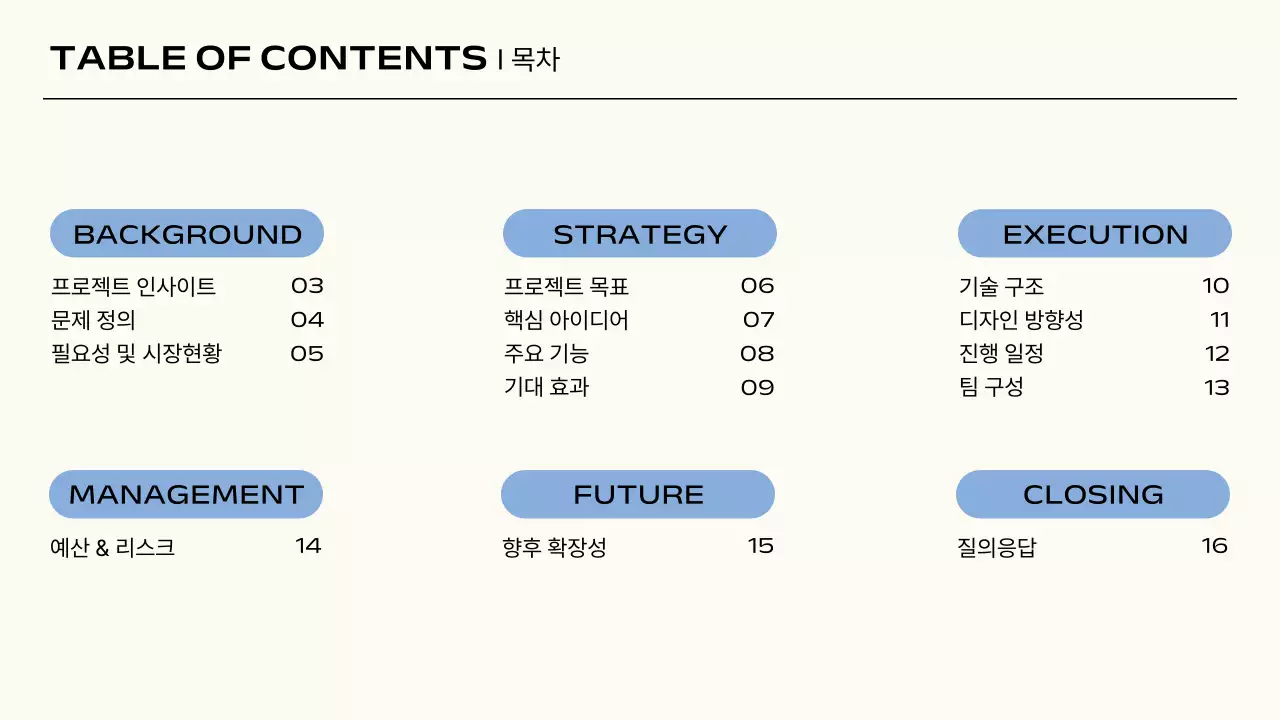 TABLE OF CONTENTS | 목차

BACKGROUND

프로젝트 인사이트 03
문제 정의 04
필요성 및 시장현황 05

STRATEGY

프로젝트 목표 06
핵심 아이디어 07
주요 기능 08
기대 효과 09

EXECUTION

기술 구조 10
디자인 방향성 11
진행 일정 12
팀 구성 13

MANAGEMENT

예산 & 리스크 14

FUTURE

향후 확장성 15

CLOSING

질의응답 16